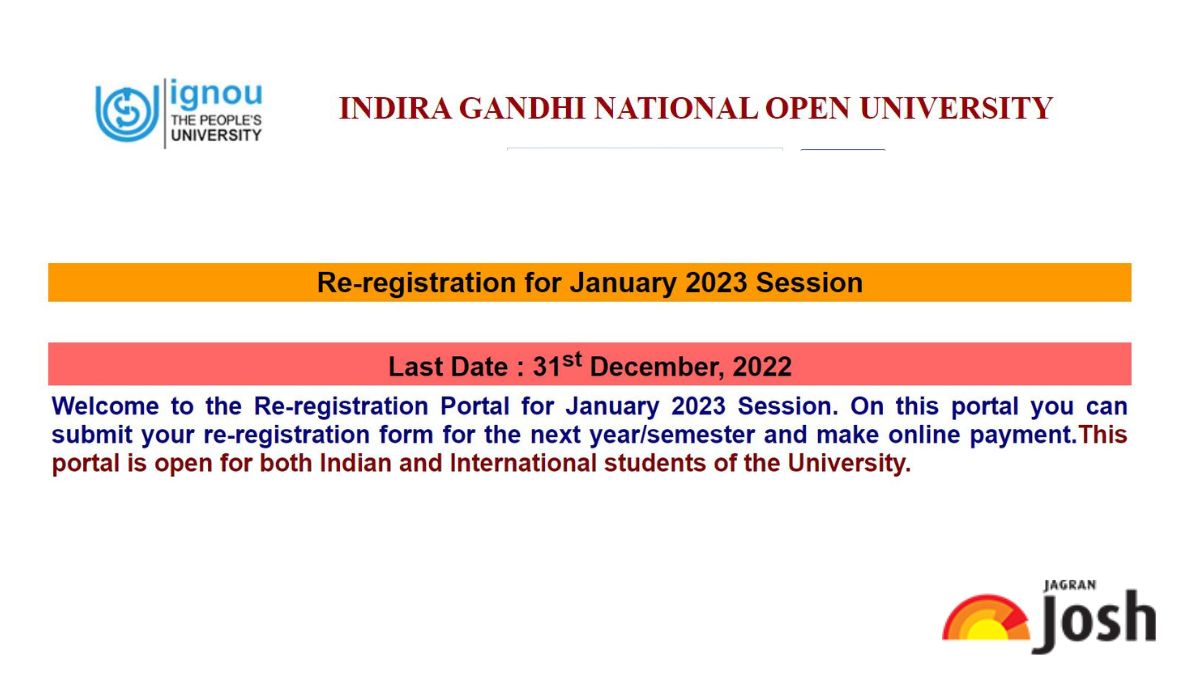 ignou
THE PEOPLE'S UNIVERSITY

INDIRA GANDHI NATIONAL OPEN UNIVERSITY

Re-registration for January 2023 Session

Last Date : 31$^{st}$ December, 2022

Welcome to the Re-registration Portal for January 2023 Session. On this portal you can submit your re-registration form for the next year/semester and make online payment.This portal is open for both Indian and International students of the University.

JAGRAN
Josh